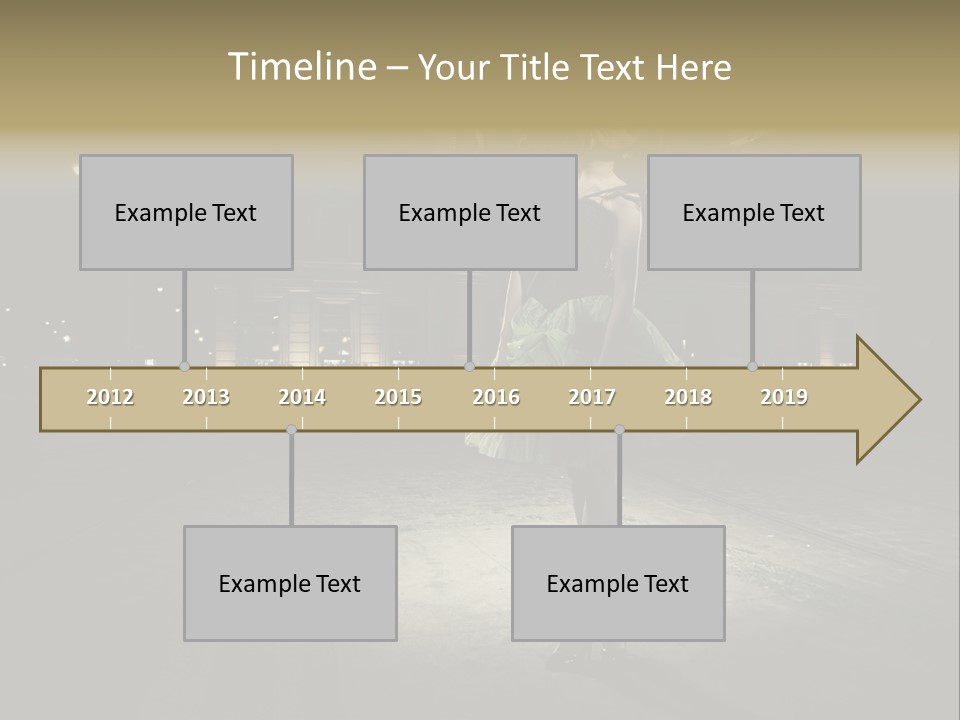 Timeline – Your Title Text Here

Example Text

Example Text

Example Text

2012 2013 2014 2015 2016 2017 2018 2019

Example Text

Example Text